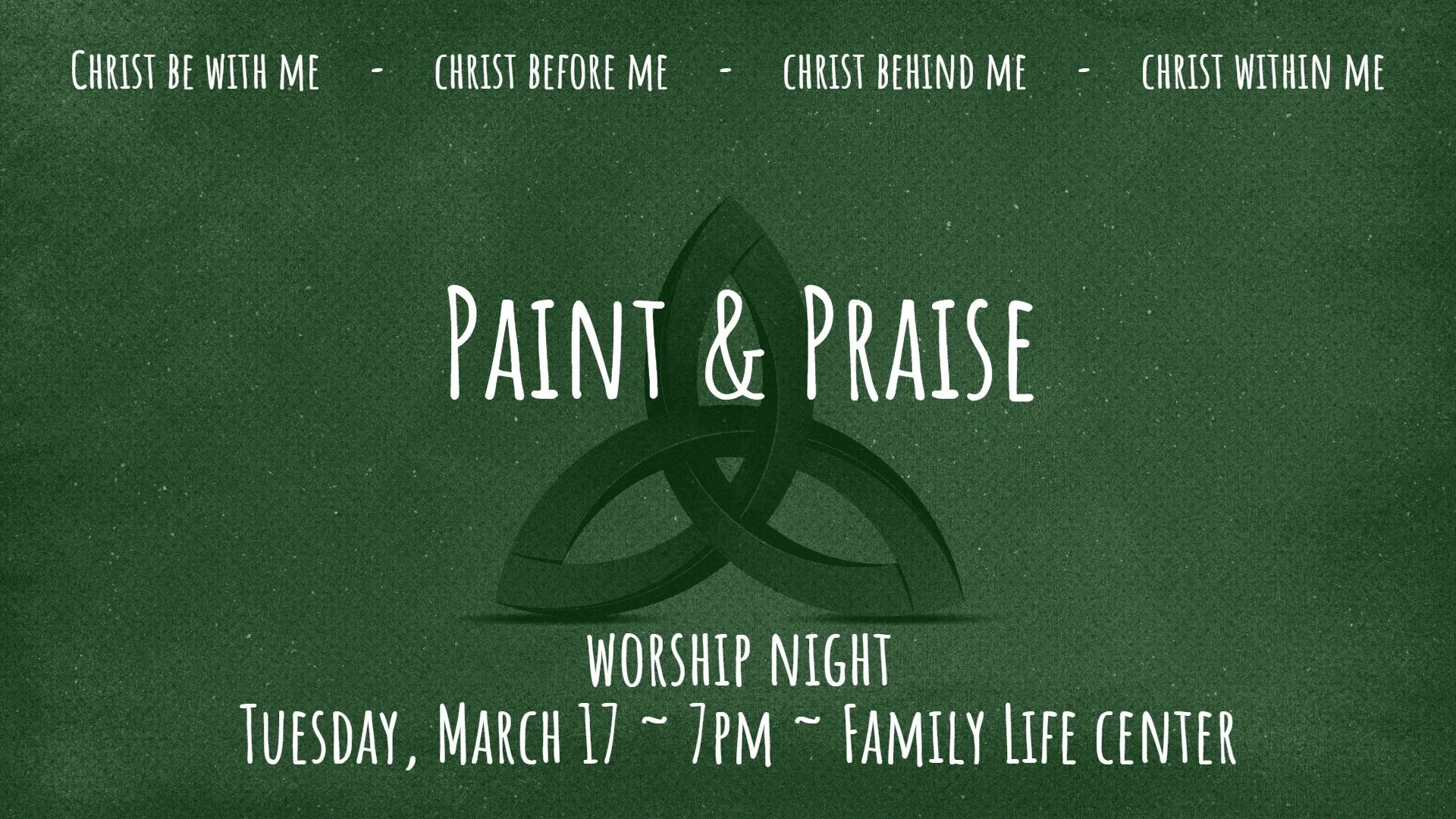 Christ be with me - christ before me - christ behind me - christ within me

Paint & Praise

worship night
Tuesday, March 17 ~ 7pm ~ Family Life center